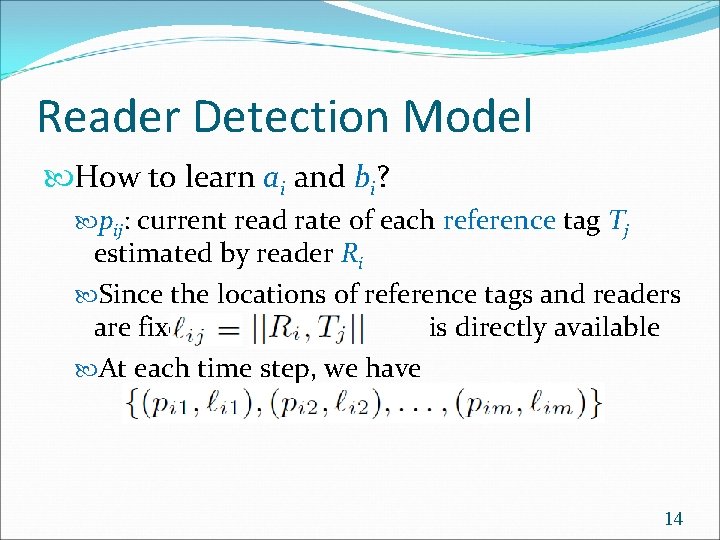 Reader Detection Model

How to learn $a_i$ and $b_i$?

$p_{ij}$: current read rate of each reference tag $T_j$ estimated by reader $R_i$

Since the locations of reference tags and readers are fix $\ell_{ij} = ||R_i, T_j||$ is directly available

At each time step, we have $\{(p_{i1}, \ell_{i1}), (p_{i2}, \ell_{i2}), \ldots, (p_{im}, \ell_{im})\}$

14